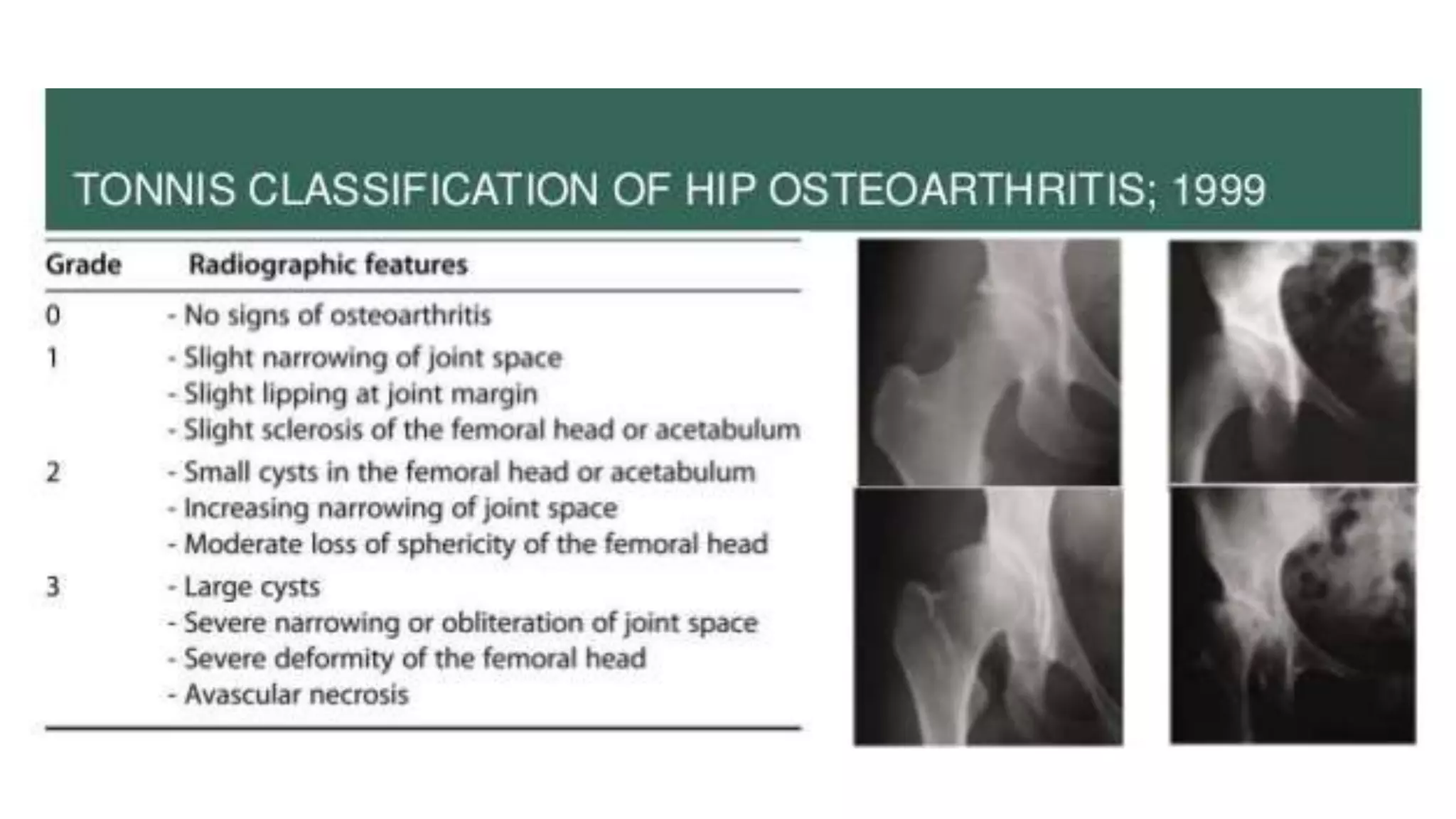 TONNIS CLASSIFICATION OF HIP OSTEOARTHRITIS; 1999

| Grade | Radiographic features |
|---|---|
| 0 | - No signs of osteoarthritis |
| 1 | - Slight narrowing of joint space<br>- Slight lipping at joint margin<br>- Slight sclerosis of the femoral head or acetabulum |
| 2 | - Small cysts in the femoral head or acetabulum<br>- Increasing narrowing of joint space<br>- Moderate loss of sphericity of the femoral head |
| 3 | - Large cysts<br>- Severe narrowing or obliteration of joint space<br>- Severe deformity of the femoral head<br>- Avascular necrosis |